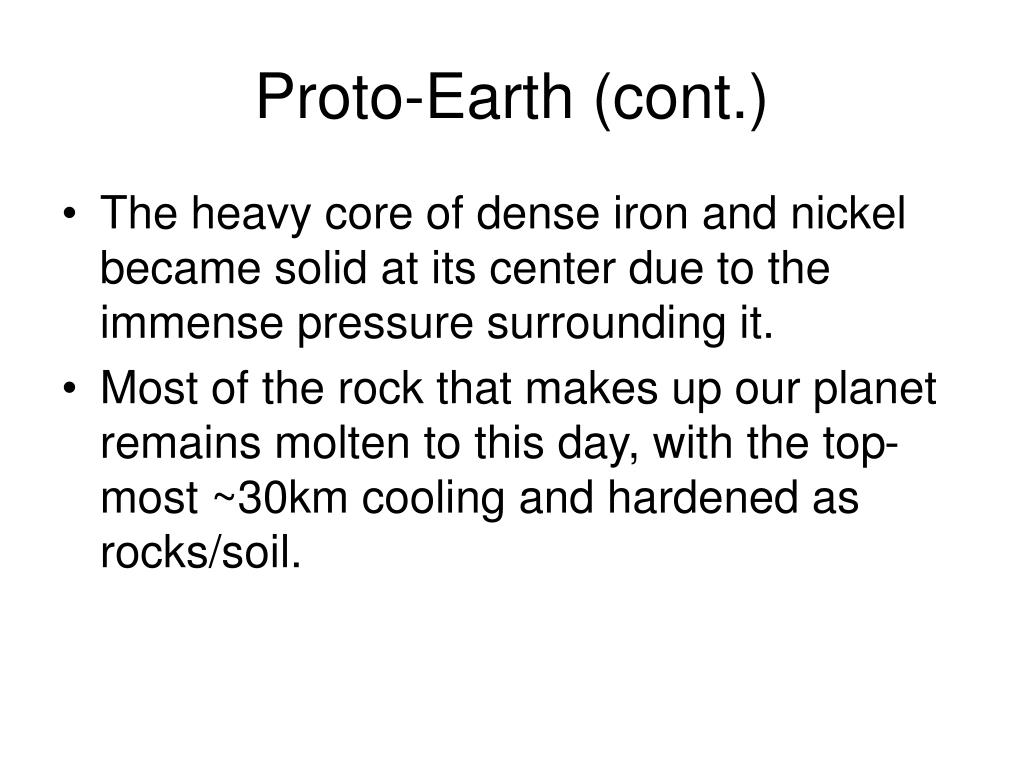 Proto-Earth (cont.)

• The heavy core of dense iron and nickel became solid at its center due to the immense pressure surrounding it.
• Most of the rock that makes up our planet remains molten to this day, with the top-most ~30km cooling and hardened as rocks/soil.